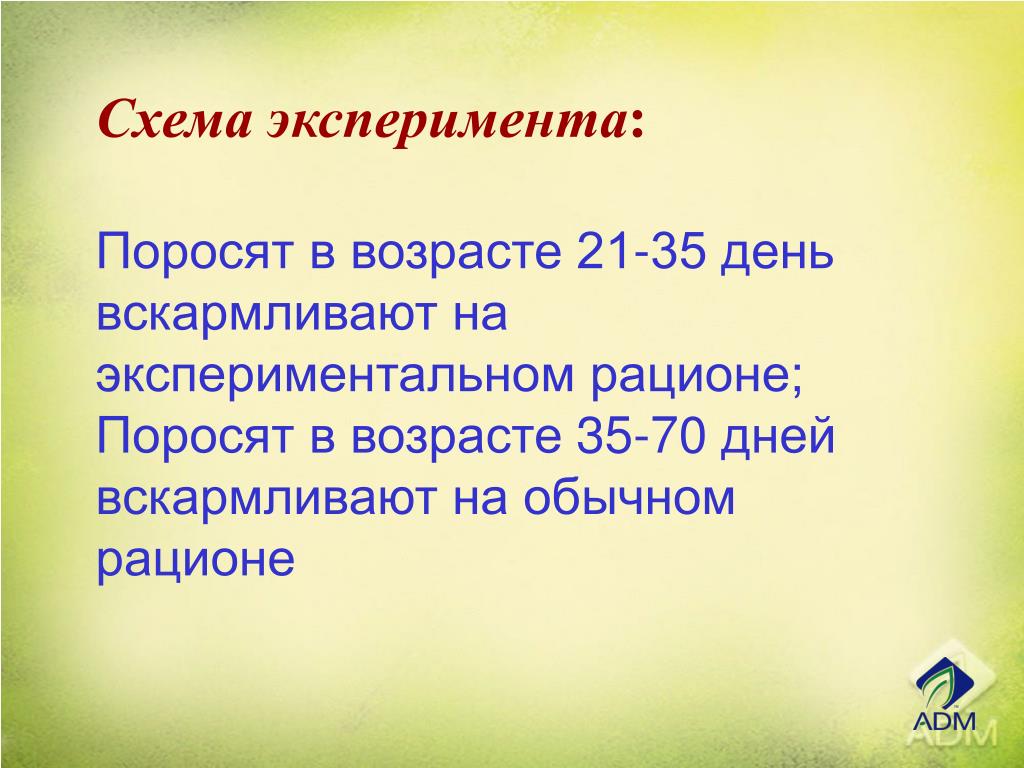 Схема эксперимента:

Поросят в возрасте 21-35 день вскармливают на экспериментальном рационе; Поросят в возрасте 35-70 дней вскармливают на обычном рационе

ADM